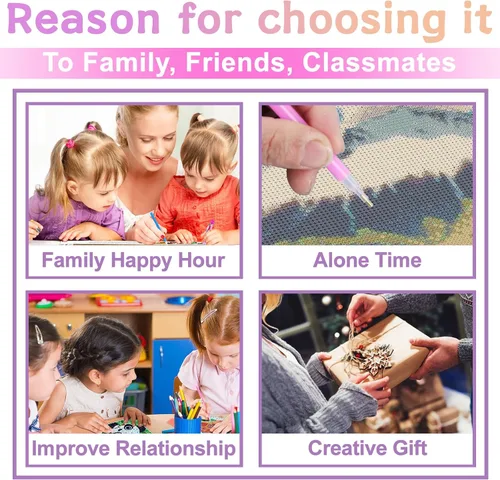 Reason for choosing it

To Family, Friends, Classmates

Family Happy Hour

Alone Time

Improve Relationship

Creative Gift